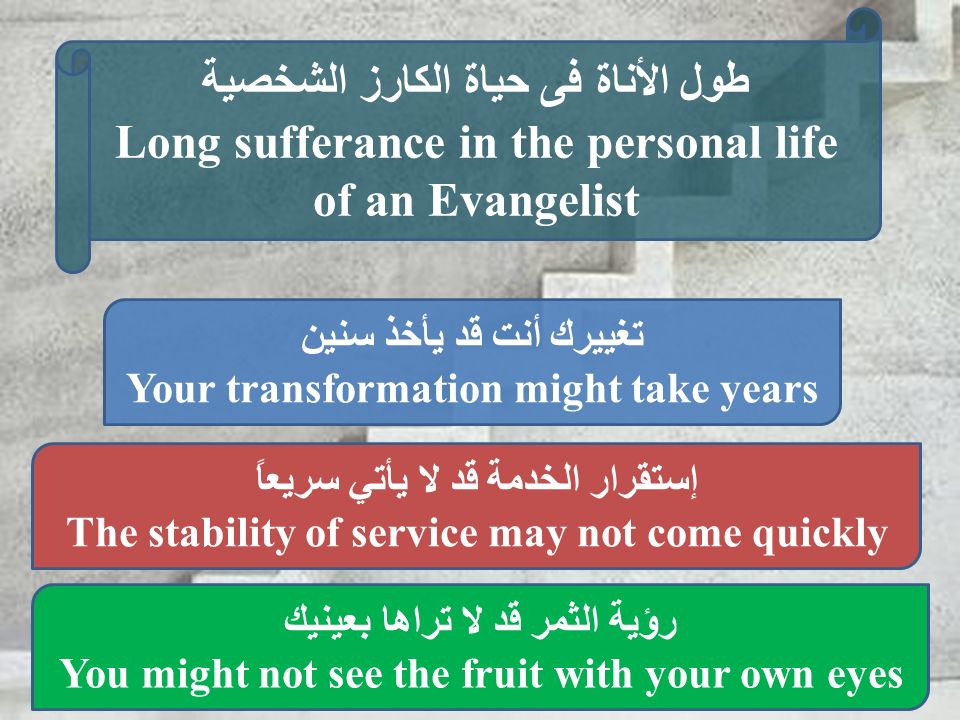 طول الأناة فى حياة الكارز الشخصية
Long sufferance in the personal life of an Evangelist

تغييرك أنت قد يأخذ سنين
Your transformation might take years

إستقرار الخدمة قد لا يأتي سريعاً
The stability of service may not come quickly

رؤية الثمر قد لا تراها بعينيك
You might not see the fruit with your own eyes